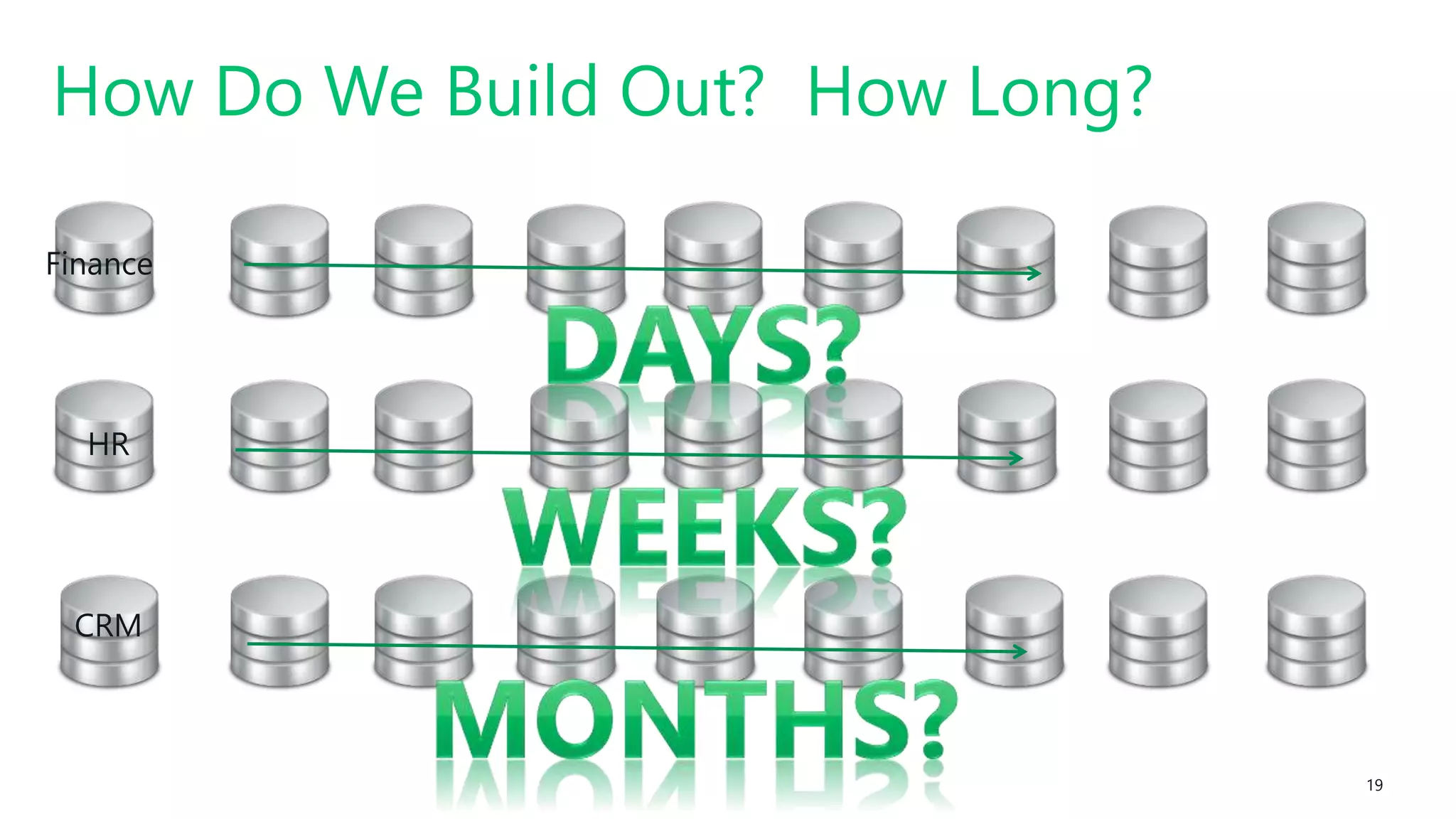 How Do We Build Out? How Long?

Finance

DAYS?

HR

WEEKS?

CRM

MONTHS?

19